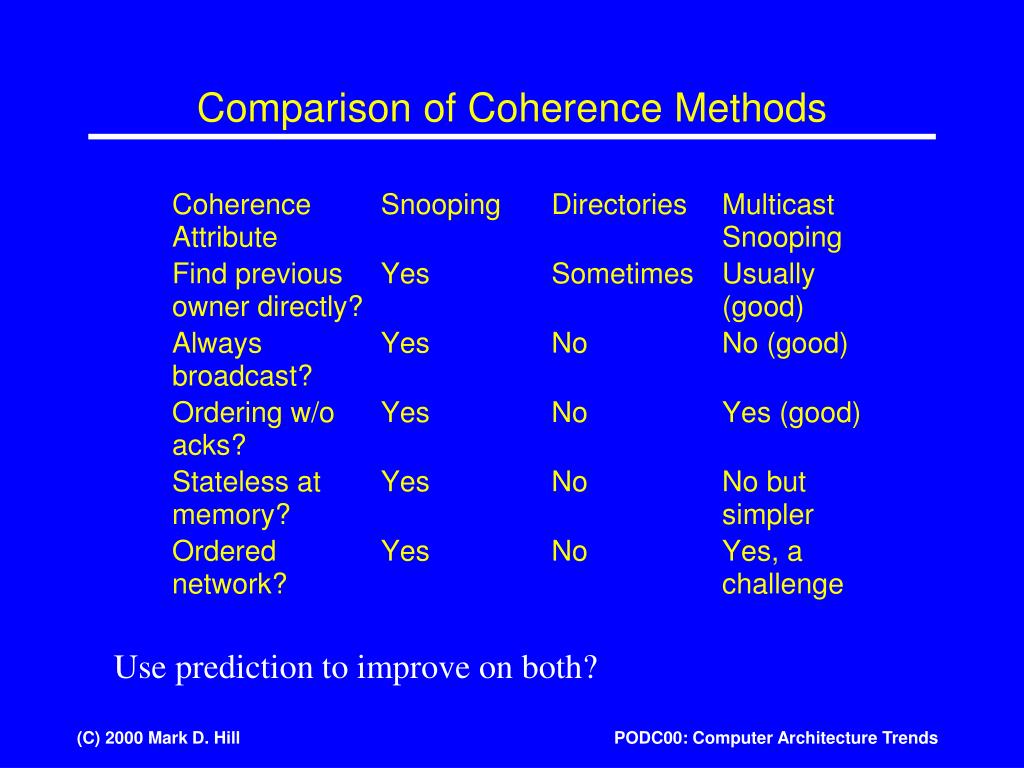 Comparison of Coherence Methods

| Coherence Attribute | Snooping | Directories | Multicast Snooping |
|---|---|---|---|
| Find previous owner directly? | Yes | Sometimes | Usually (good) |
| Always broadcast? | Yes | No | No (good) |
| Ordering w/o acks? | Yes | No | Yes (good) |
| Stateless at memory? | Yes | No | No but simpler |
| Ordered network? | Yes | No | Yes, a challenge |

Use prediction to improve on both?

(C) 2000 Mark D. Hill

PODC00: Computer Architecture Trends